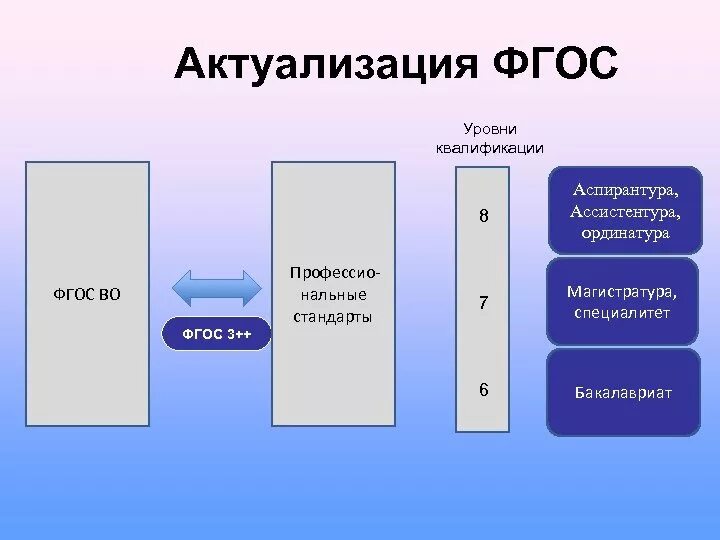 Актуализация ФГОС

ФГОС ВО

ФГОС 3++

Профессиональные стандарты

Уровни квалификации

8

7

6

Аспирантура, Ассистентура, ординатура

Магистратура, специалитет

Бакалавриат